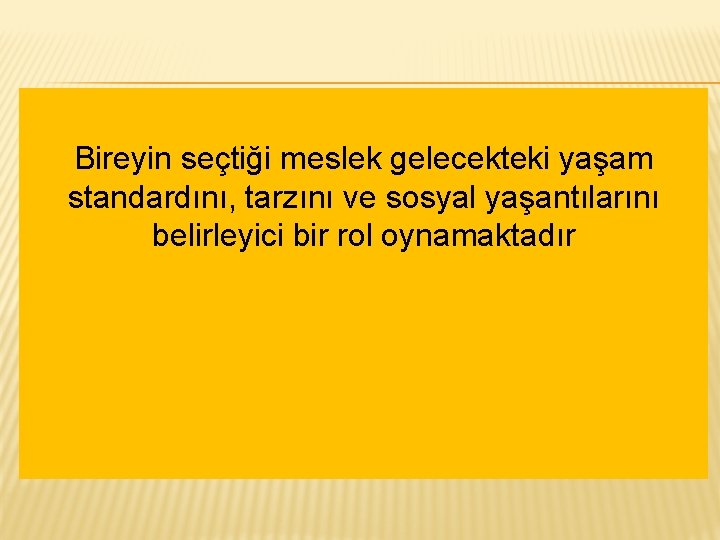 Bireyin seçtiği meslek gelecekteki yaşam standardını, tarzını ve sosyal yaşantılarını belirleyici bir rol oynamaktadır